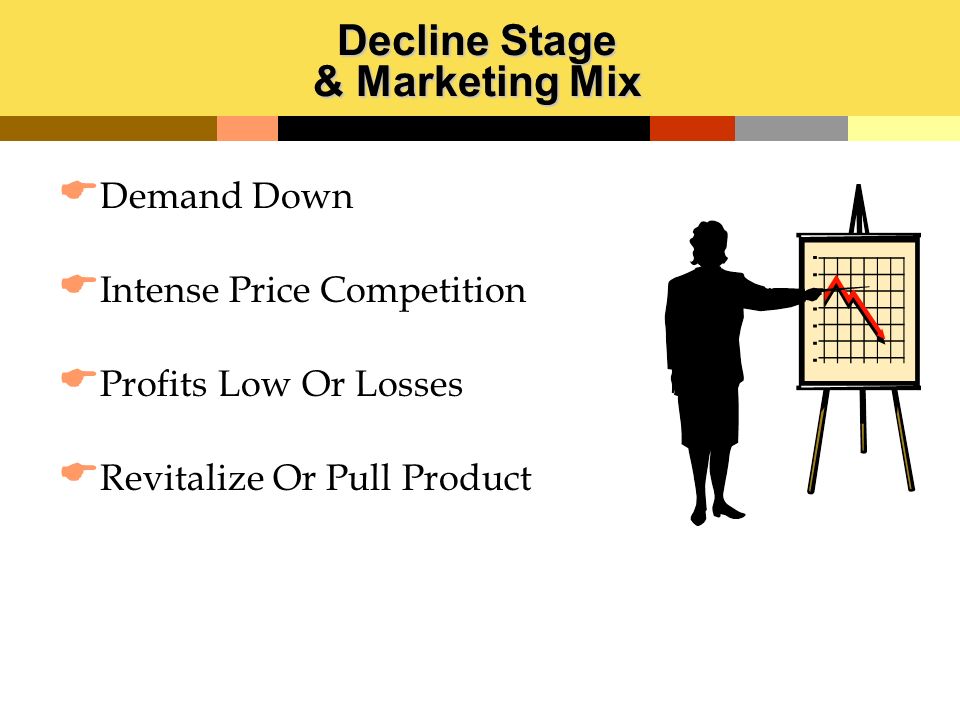 Decline Stage
& Marketing Mix

Demand Down

Intense Price Competition

Profits Low Or Losses

Revitalize Or Pull Product